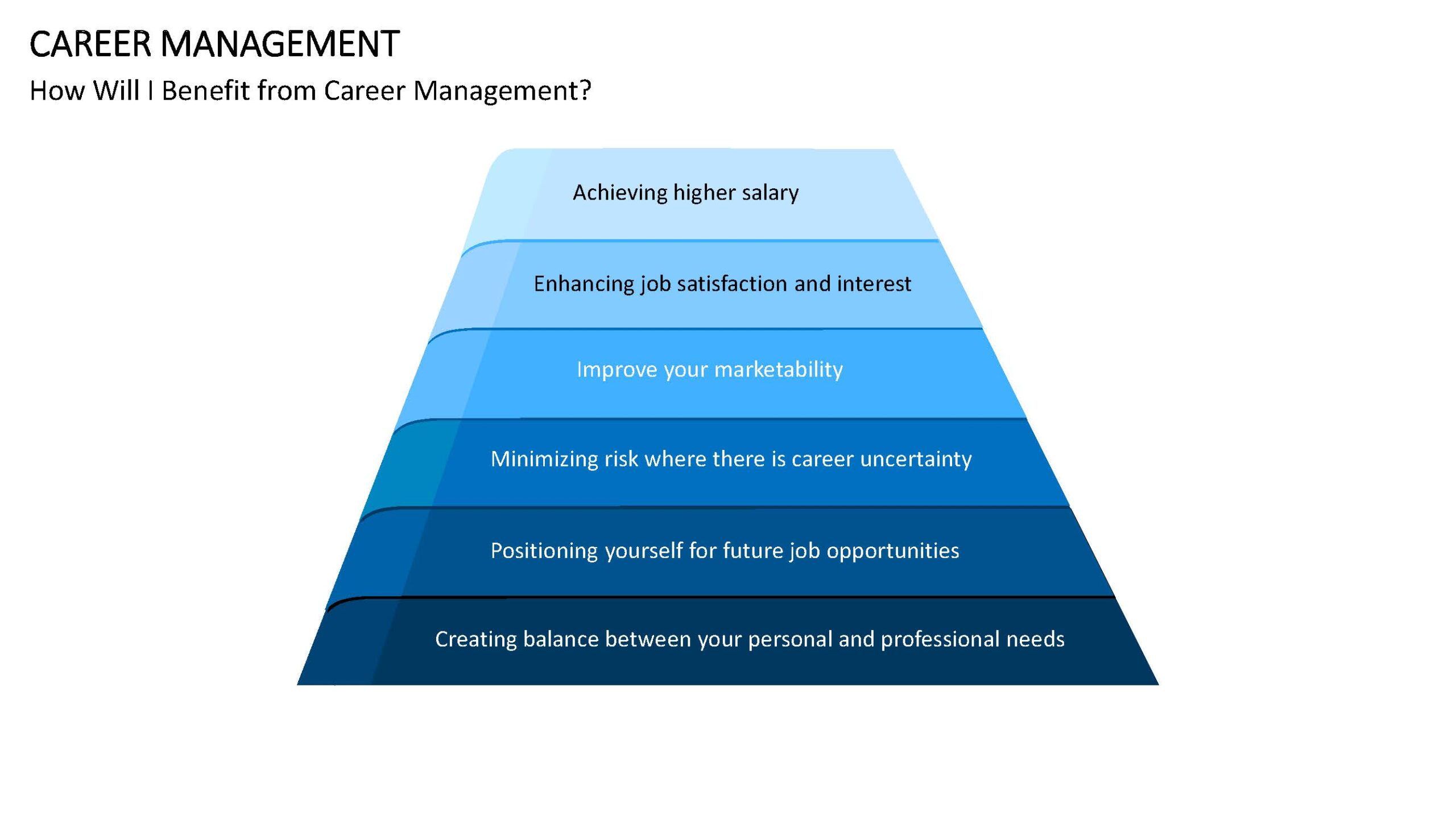 CAREER MANAGEMENT

How Will I Benefit from Career Management?

Achieving higher salary

Enhancing job satisfaction and interest

Improve your marketability

Minimizing risk where there is career uncertainty

Positioning yourself for future job opportunities

Creating balance between your personal and professional needs